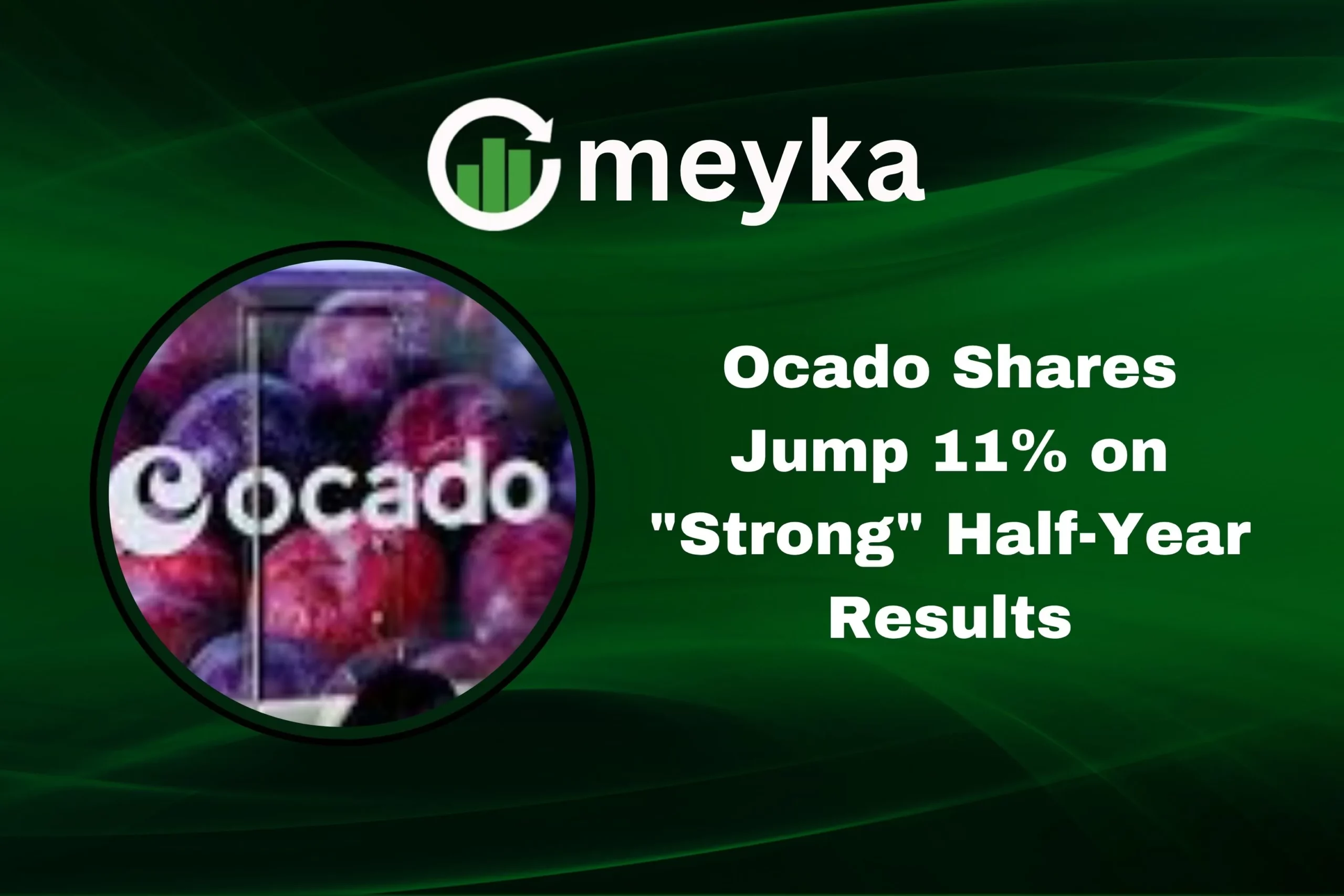 meyka

ocado

Ocado Shares Jump 11% on "Strong" Half-Year Results